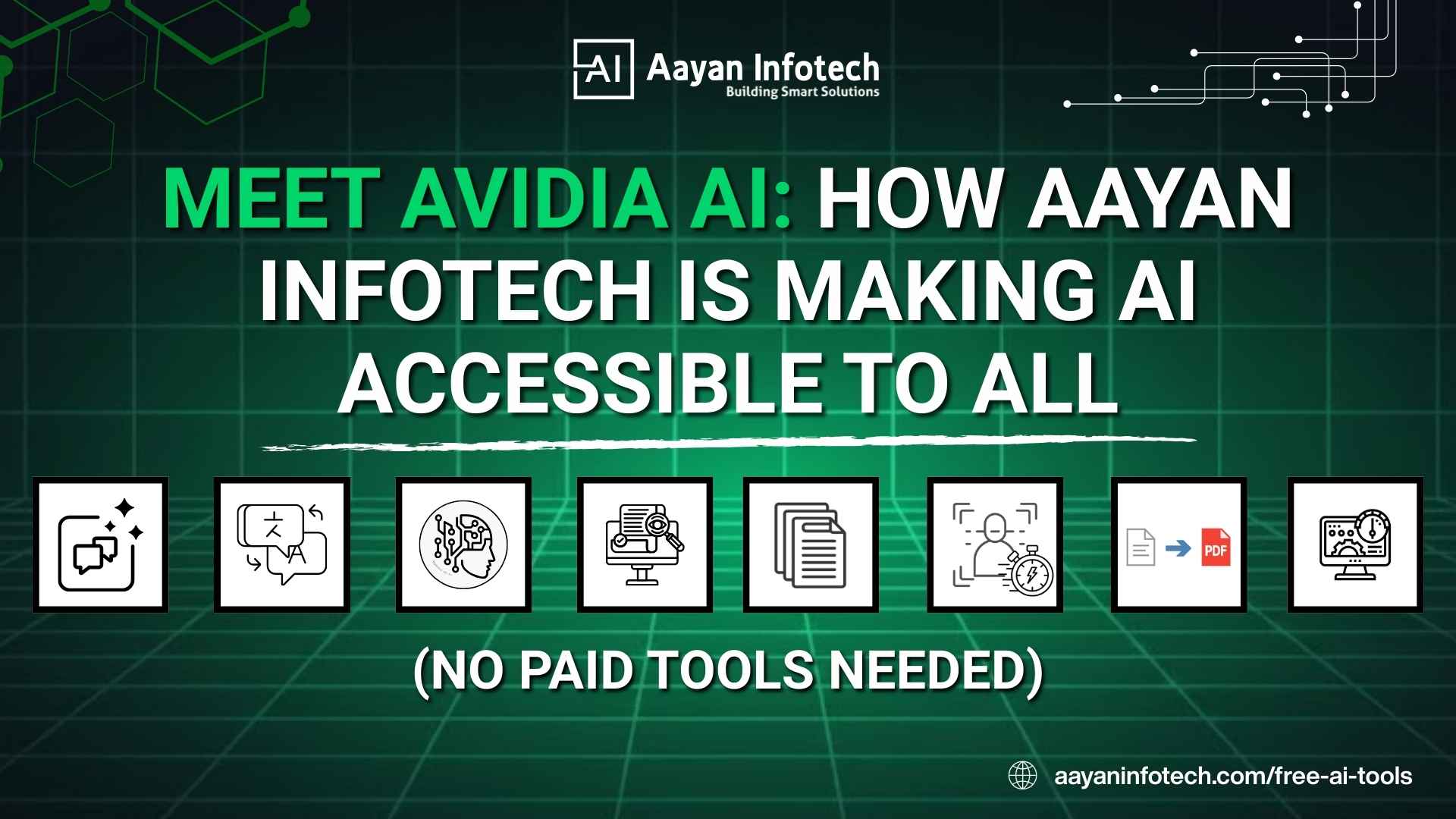 AI Aayan Infotech
Building Smart Solutions

MEET AVIDIA AI: HOW AAYAN INFOTECH IS MAKING AI ACCESSIBLE TO ALL

文 A

PDF

(NO PAID TOOLS NEEDED)

aayaninfotech.com/free-ai-tools